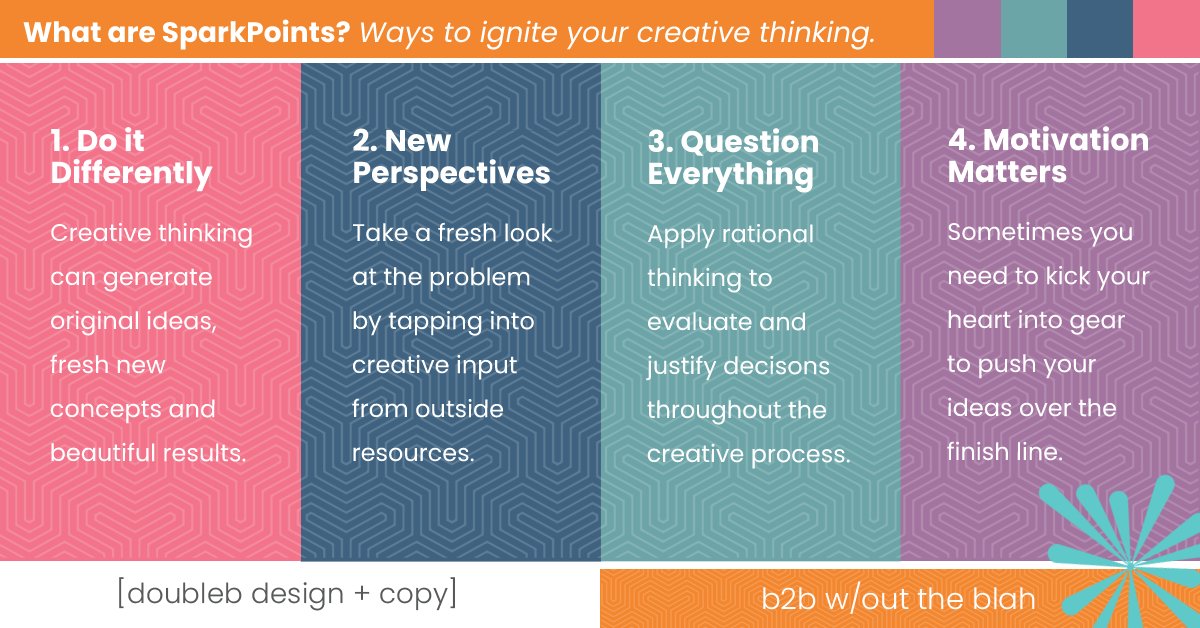 What are SparkPoints? Ways to ignite your creative thinking.

1. Do it Differently

Creative thinking can generate original ideas, fresh new concepts and beautiful results.

2. New Perspectives

Take a fresh look at the problem by tapping into creative input from outside resources.

3. Question Everything

Apply rational thinking to evaluate and justify decisons throughout the creative process.

4. Motivation Matters

Sometimes you need to kick your heart into gear to push your ideas over the finish line.

[doubleb design + copy]

b2b w/out the blah